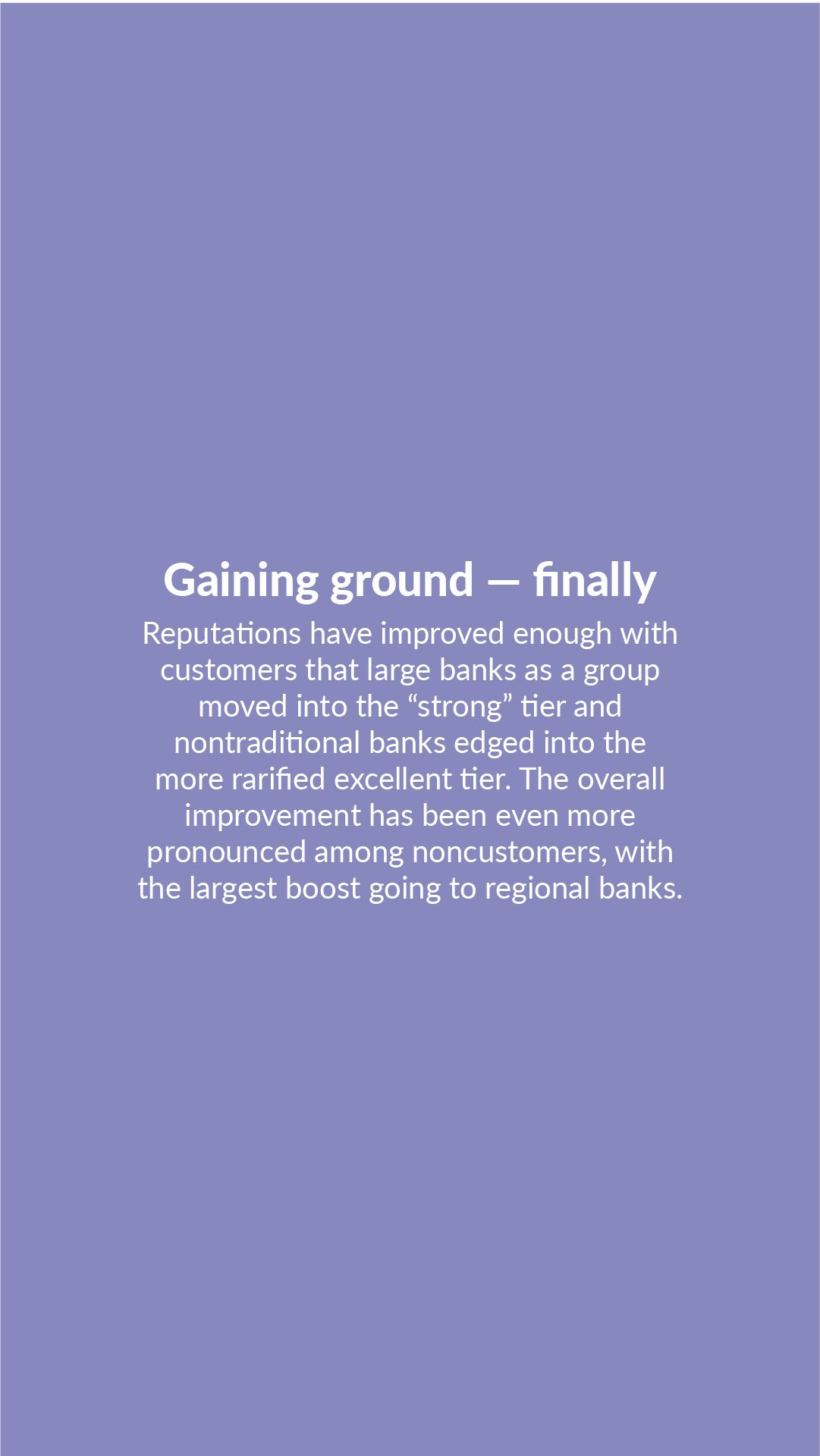 Gaining ground — finally

Reputations have improved enough with customers that large banks as a group moved into the “strong” tier and nontraditional banks edged into the more rarified excellent tier. The overall improvement has been even more pronounced among noncustomers, with the largest boost going to regional banks.